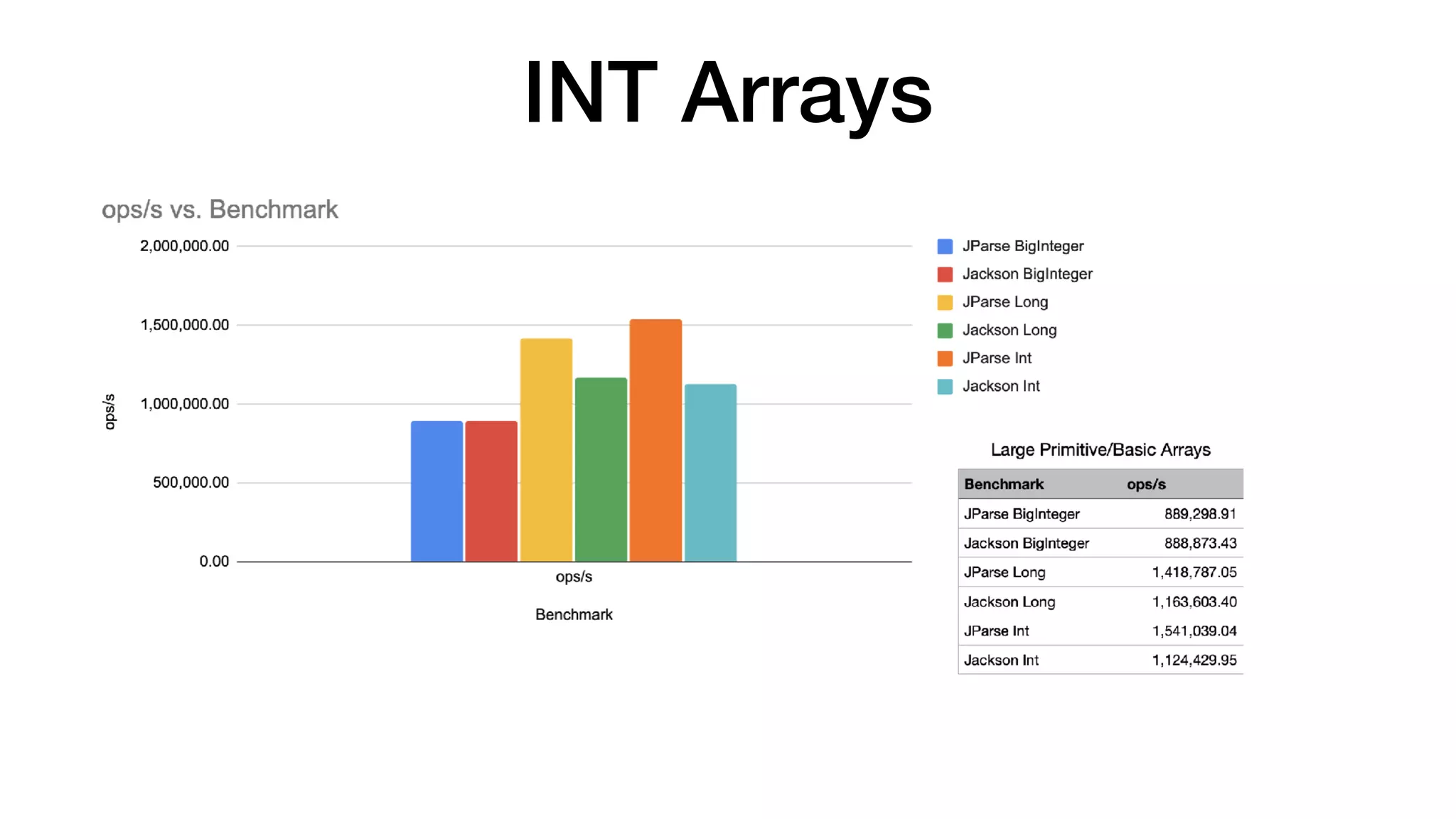 INT Arrays

ops/s vs. Benchmark

2,000,000.00
1,500,000.00
1,000,000.00
500,000.00
0.00

ops/s

ops/s

Benchmark

JParse BigInteger
Jackson BigInteger
JParse Long
Jackson Long
JParse Int
Jackson Int

Large Primitive/Basic Arrays

| Benchmark | ops/s |
|---|---|
| JParse BigInteger | 889,298.91 |
| Jackson BigInteger | 888,873.43 |
| JParse Long | 1,418,787.05 |
| Jackson Long | 1,163,603.40 |
| JParse Int | 1,541,039.04 |
| Jackson Int | 1,124,429.95 |